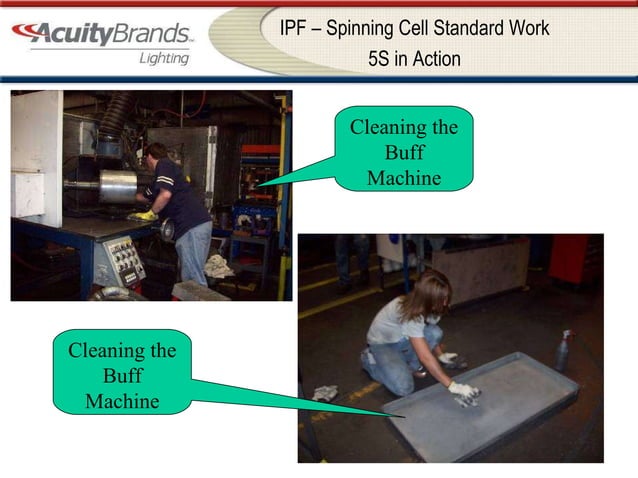 AcuityBrands Lighting

IPF – Spinning Cell Standard Work
5S in Action

Cleaning the Buff Machine

Cleaning the Buff Machine